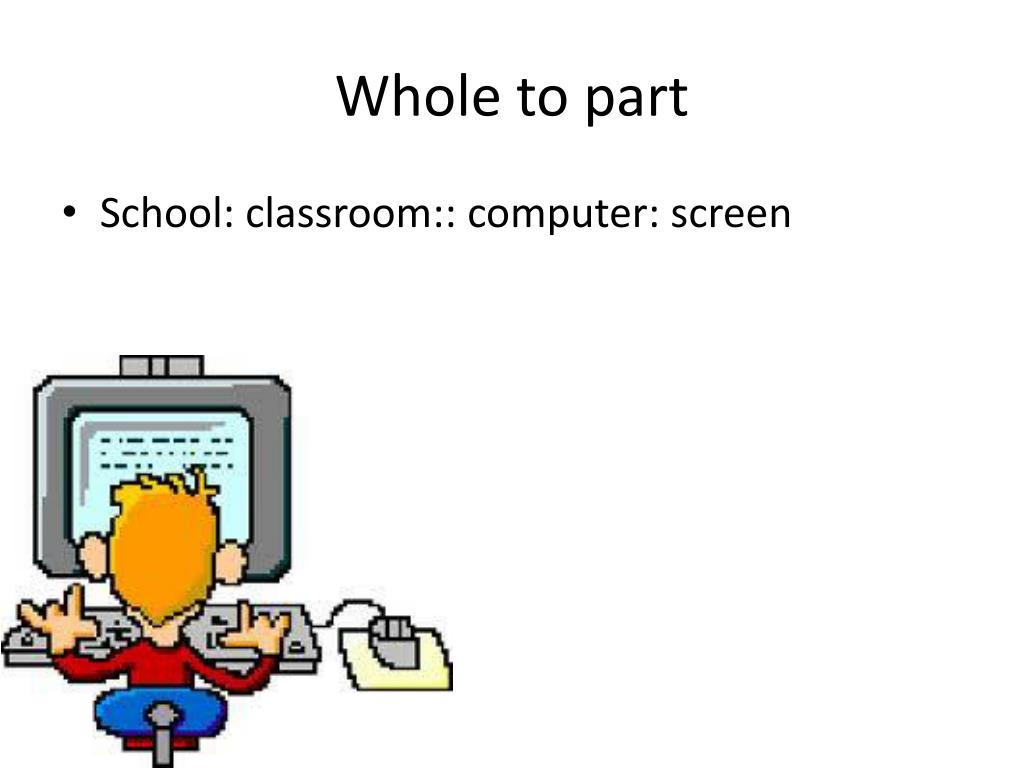 Whole to part

• School: classroom:: computer: screen